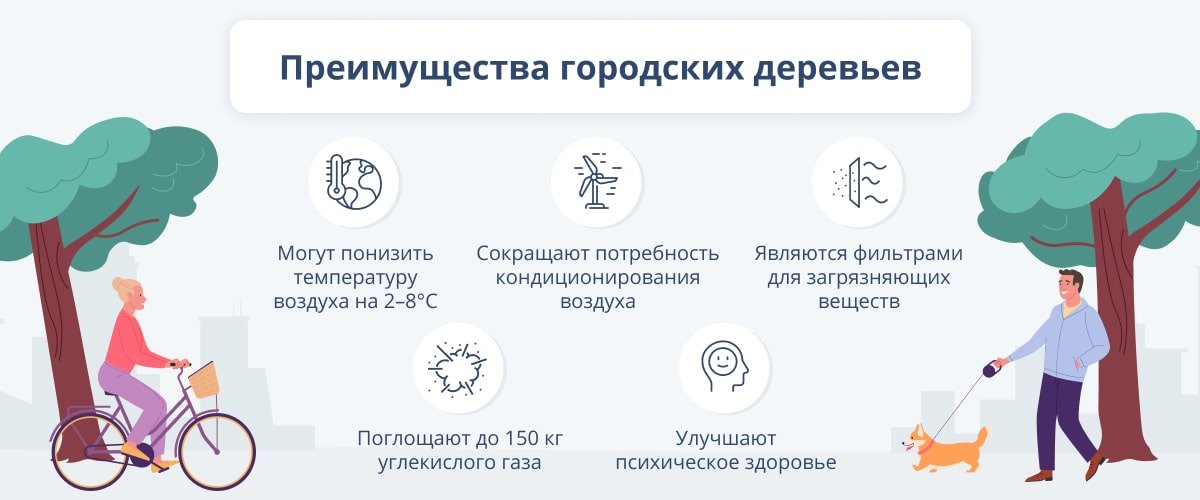 Преимущества городских деревьев

Могут понизить температуру воздуха на 2–8°C

Сокращают потребность кондиционирования воздуха

Являются фильтрами для загрязняющих веществ

Поглощают до 150 кг углекислого газа

Улучшают психическое здоровье